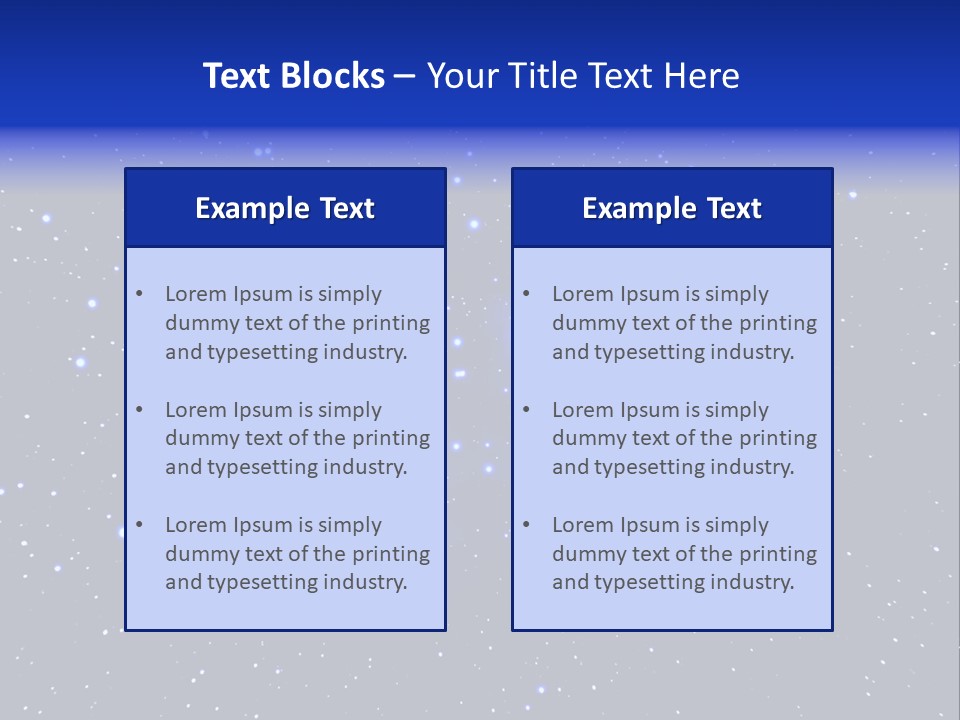 Text Blocks – Your Title Text Here

Example Text

• Lorem Ipsum is simply dummy text of the printing and typesetting industry.

• Lorem Ipsum is simply dummy text of the printing and typesetting industry.

• Lorem Ipsum is simply dummy text of the printing and typesetting industry.

Example Text

• Lorem Ipsum is simply dummy text of the printing and typesetting industry.

• Lorem Ipsum is simply dummy text of the printing and typesetting industry.

• Lorem Ipsum is simply dummy text of the printing and typesetting industry.